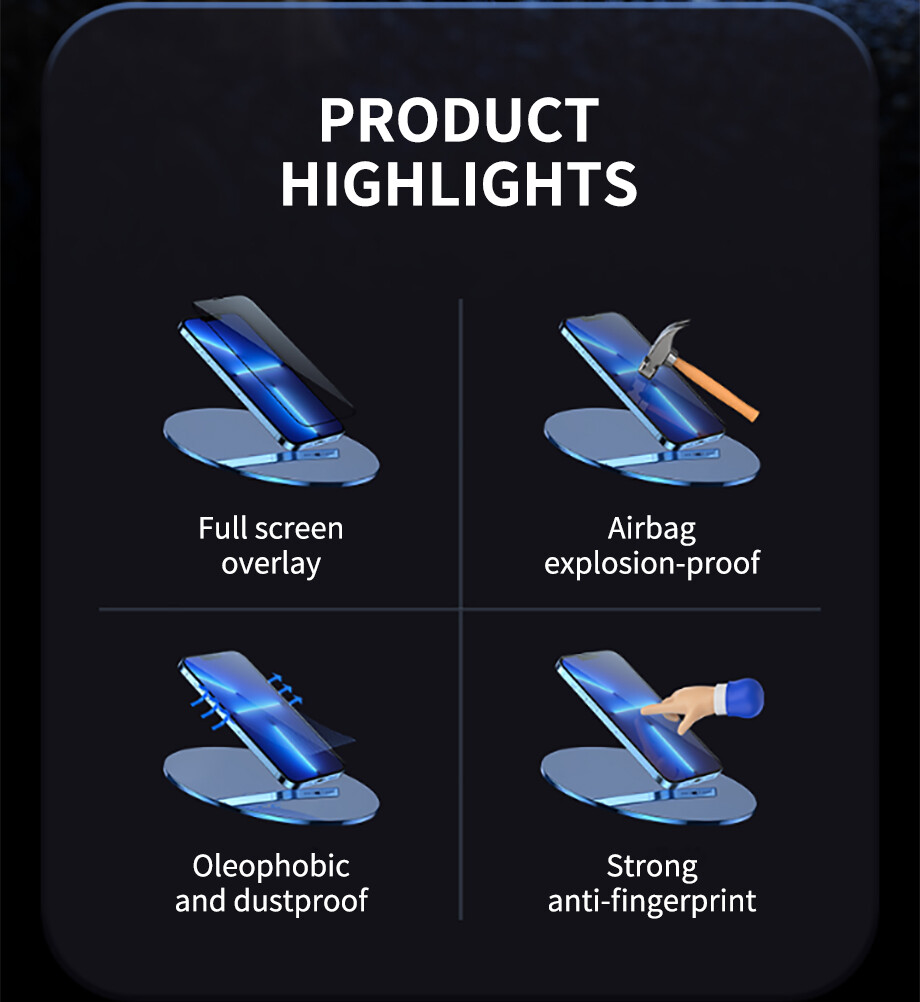 PRODUCT HIGHLIGHTS

Full screen overlay

Airbag explosion-proof

Oleophobic and dustproof

Strong anti-fingerprint